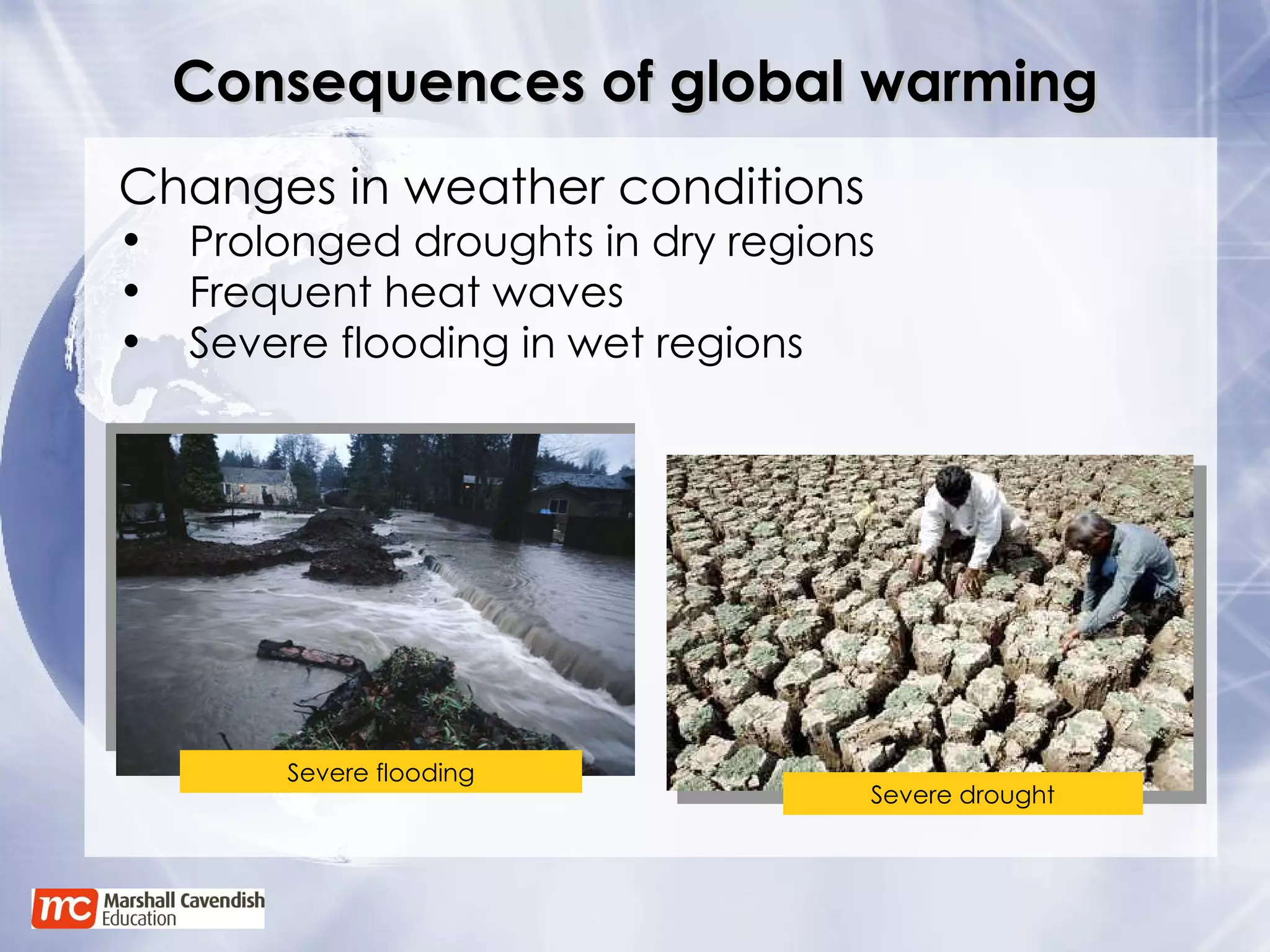 Consequences of global warming

Changes in weather conditions
• Prolonged droughts in dry regions
• Frequent heat waves
• Severe flooding in wet regions

Severe flooding

Severe drought

mc Marshall Cavendish Education